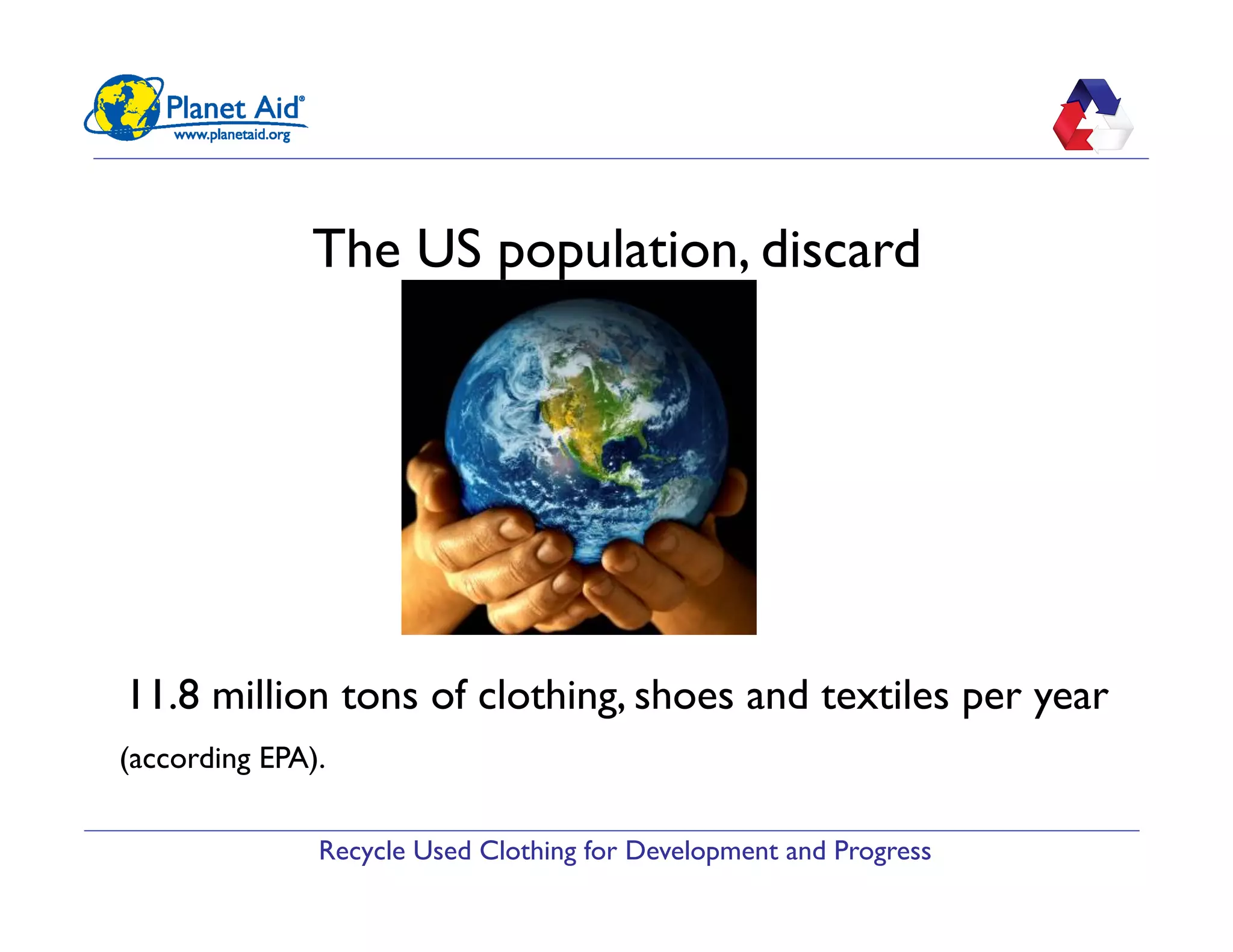 Planet Aid®
www.planetaid.org

The US population, discard

11.8 million tons of clothing, shoes and textiles per year

(according EPA).

Recycle Used Clothing for Development and Progress